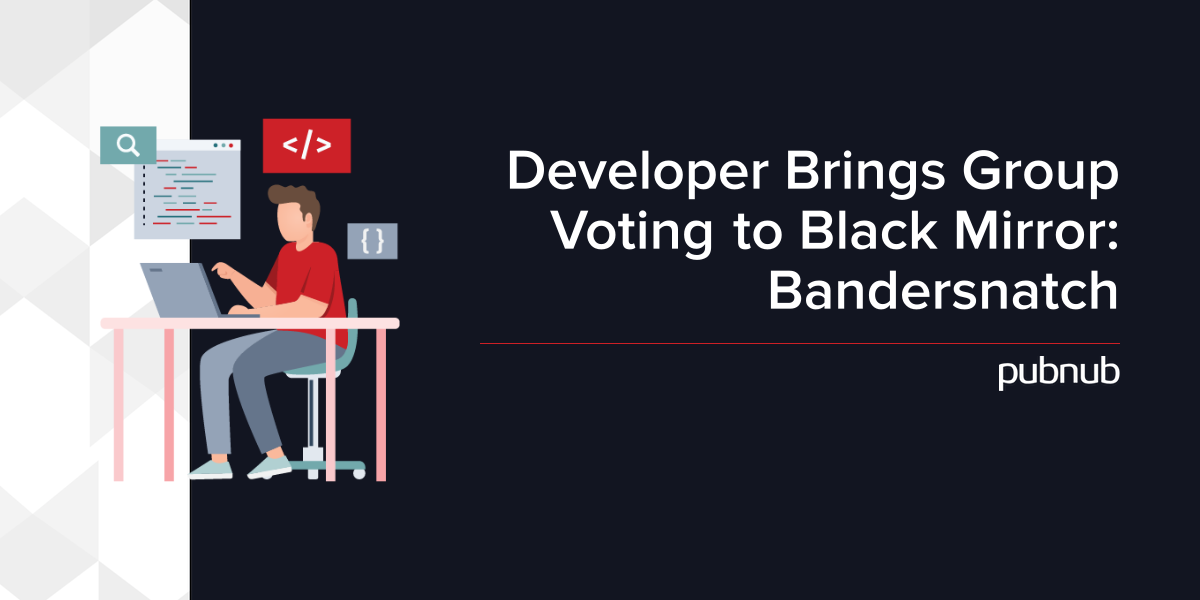 </>

{ }

Developer Brings Group Voting to Black Mirror: Bandersnatch

pubnub